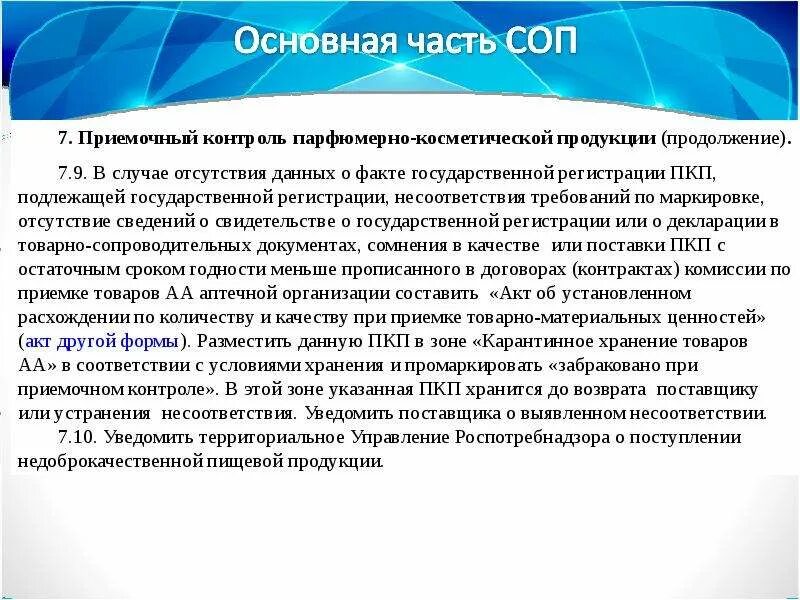 Основная часть СОП

7. Приемочный контроль парфюмерно-косметической продукции (продолжение).

7.9. В случае отсутствия данных о факте государственной регистрации ПКП, подлежащей государственной регистрации, несоответствия требований по маркировке, отсутствие сведений о свидетельстве о государственной регистрации или о декларации в товарно-сопроводительных документах, сомнения в качестве или поставки ПКП с остаточным сроком годности меньше прописанного в договорах (контрактах) комиссии по приемке товаров АА аптечной организации составить «Акт об установленном расхождении по количеству и качеству при приемке товарно-материальных ценностей» (акт другой формы). Разместить данную ПКП в зоне «Карантинное хранение товаров АА» в соответствии с условиями хранения и промаркировать «забраковано при приемочном контроле». В этой зоне указанная ПКП хранится до возврата поставщику или устранения несоответствия. Уведомить поставщика о выявленном несоответствии.

7.10. Уведомить территориальное Управление Роспотребнадзора о поступлении недоброкачественной пищевой продукции.